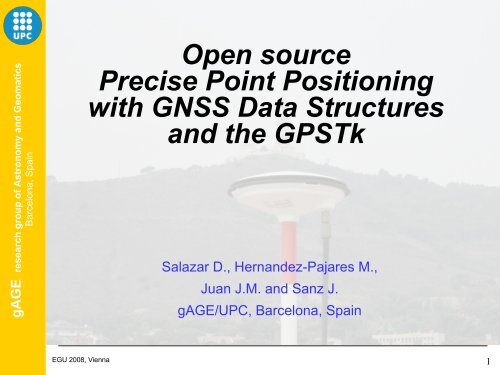 UPC

gAGE research group of Astronomy and Geomatics
Barcelona, Spain

Open source
Precise Point Positioning
with GNSS Data Structures
and the GPSTk

Salazar D., Hernandez-Pajares M.,
Juan J.M. and Sanz J.
gAGE/UPC, Barcelona, Spain

EGU 2008, Vienna

1